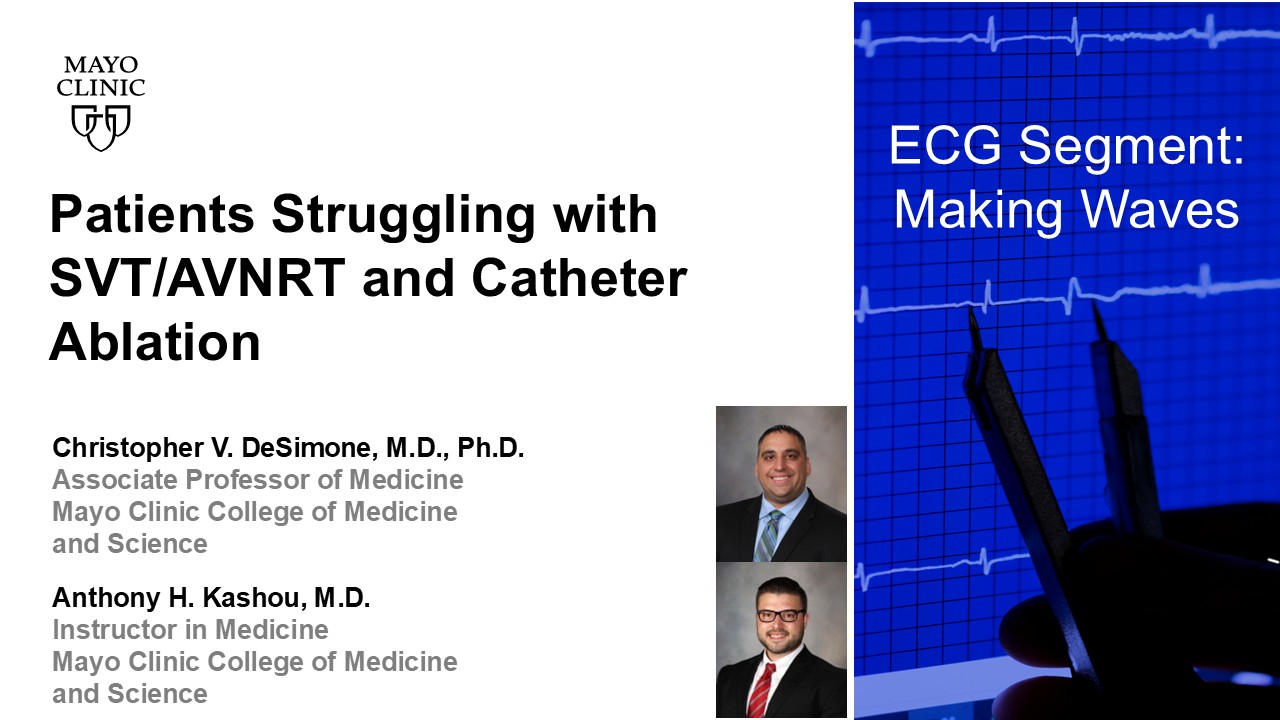 MAYO
CLINIC

Patients Struggling with SVT/AVNRT and Catheter Ablation

Christopher V. DeSimone, M.D., Ph.D.
Associate Professor of Medicine
Mayo Clinic College of Medicine and Science

Anthony H. Kashou, M.D.
Instructor in Medicine
Mayo Clinic College of Medicine and Science

ECG Segment: Making Waves